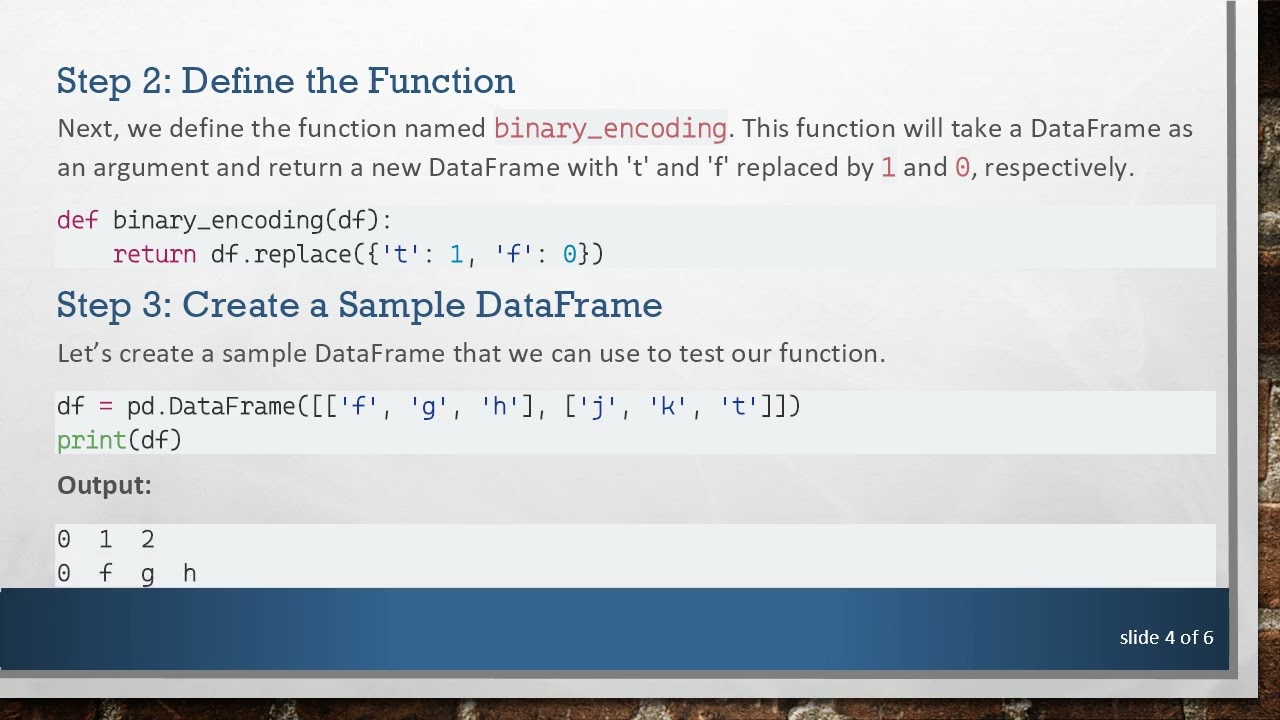 Step 2: Define the Function

Next, we define the function named binary_encoding. This function will take a DataFrame as an argument and return a new DataFrame with 't' and 'f' replaced by 1 and 0, respectively.

def binary_encoding(df):
    return df.replace({'t': 1, 'f': 0})

Step 3: Create a Sample DataFrame

Let's create a sample DataFrame that we can use to test our function.

df = pd.DataFrame([['f', 'g', 'h'], ['j', 'k', 't']])
print(df)

Output:

0 1 2
0 f g h

slide 4 of 6